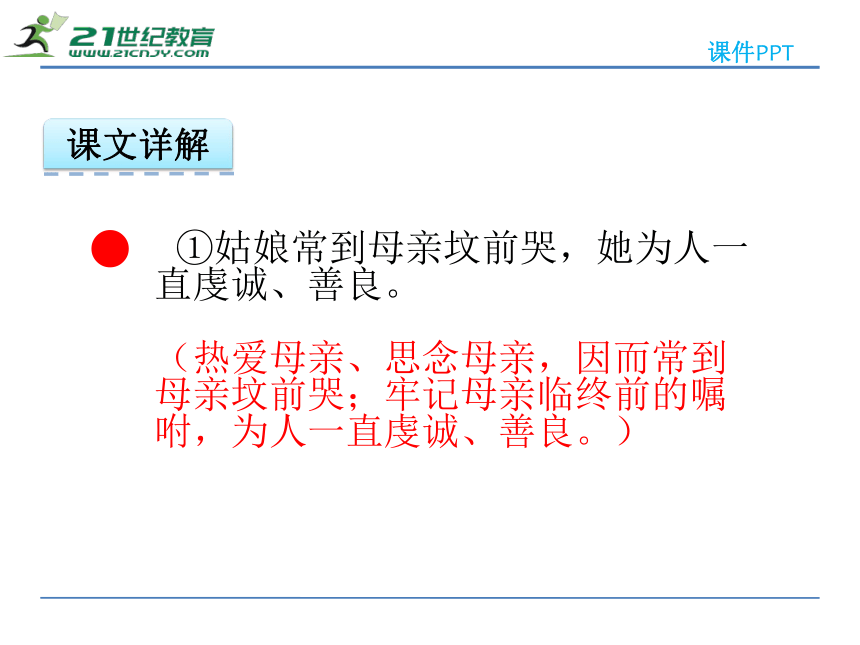 21世纪教育
www.21cnjy.com

课件PPT

课文详解

①姑娘常到母亲坟前哭，她为人一直虔诚、善良。

（热爱母亲、思念母亲，因而常到母亲坟前哭；牢记母亲临终前的嘱咐，为人一直虔诚、善良。）